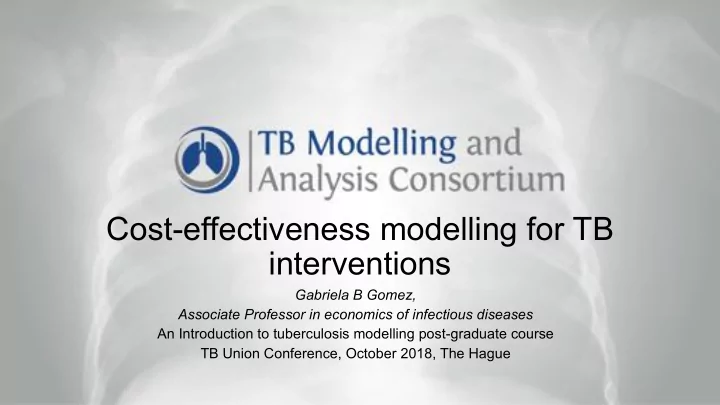 TB Modelling and Analysis Consortium

Cost-effectiveness modelling for TB interventions

Gabriela B Gomez,
Associate Professor in economics of infectious diseases
An Introduction to tuberculosis modelling post-graduate course
TB Union Conference, October 2018, The Hague